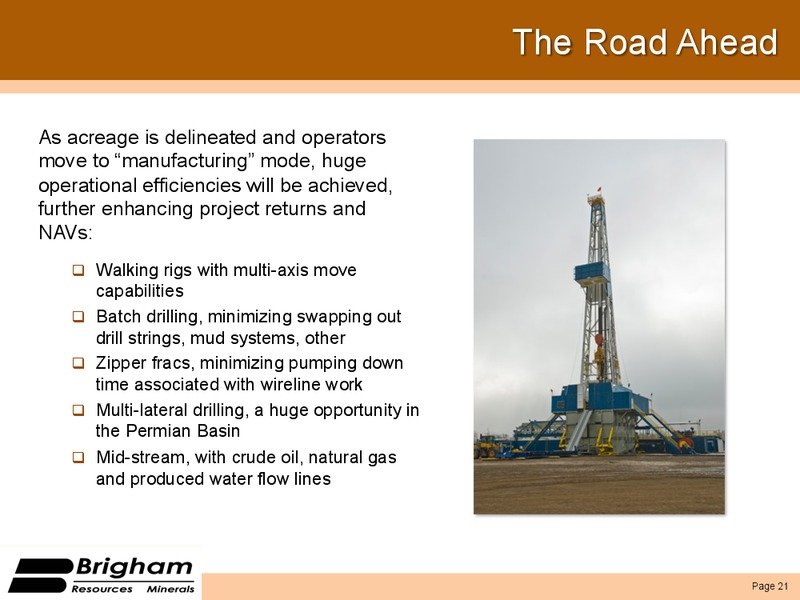 The Road Ahead

As acreage is delineated and operators move to “manufacturing” mode, huge operational efficiencies will be achieved, further enhancing project returns and NAVs:

❑ Walking rigs with multi-axis move capabilities
❑ Batch drilling, minimizing swapping out drill strings, mud systems, other
❑ Zipper fracs, minimizing pumping down time associated with wireline work
❑ Multi-lateral drilling, a huge opportunity in the Permian Basin
❑ Mid-stream, with crude oil, natural gas and produced water flow lines

Brigham
Resources Minerals

Page 21